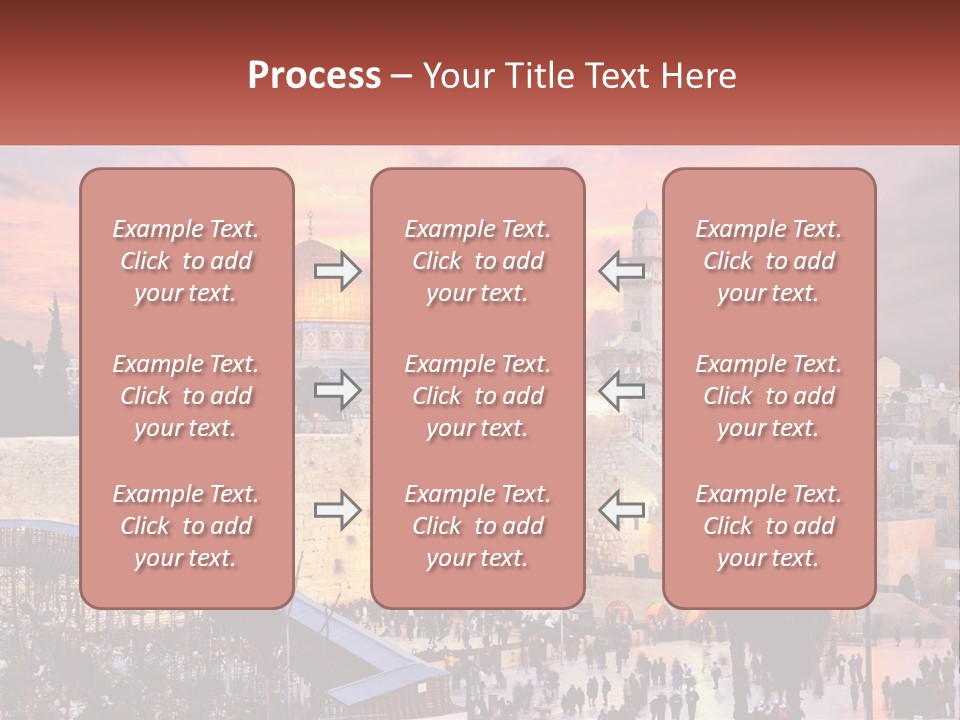 Process – Your Title Text Here

Example Text. Click to add your text.

Example Text. Click to add your text.

Example Text. Click to add your text.

Example Text. Click to add your text.

Example Text. Click to add your text.

Example Text. Click to add your text.

Example Text. Click to add your text.

Example Text. Click to add your text.

Example Text. Click to add your text.